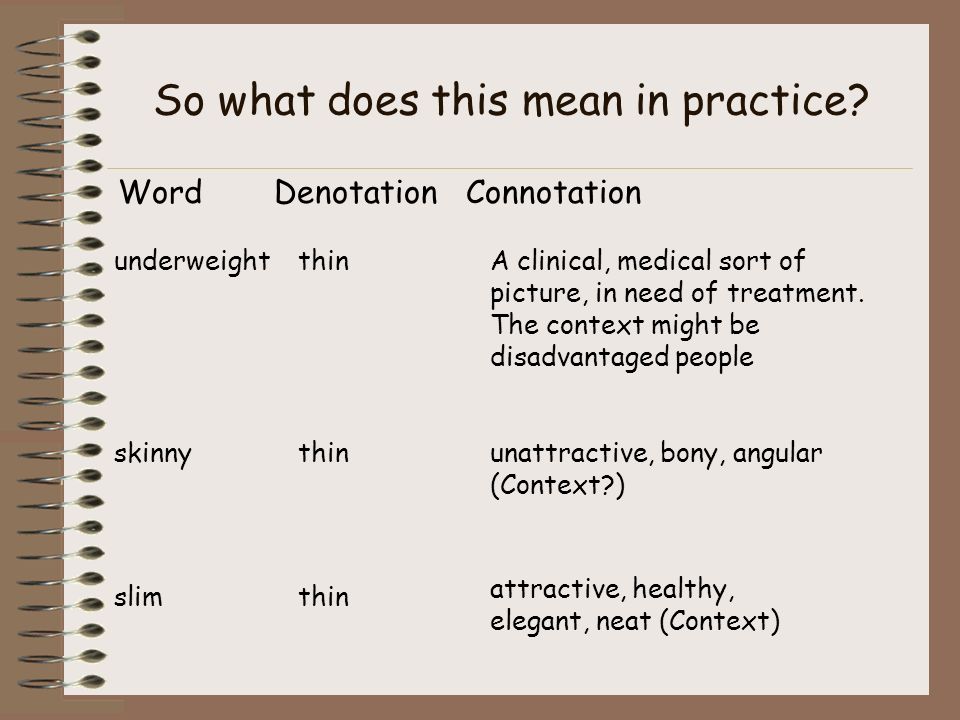 So what does this mean in practice?

| Word | Denotation | Connotation |
|---|---|---|
| underweight | thin | A clinical, medical sort of picture, in need of treatment. The context might be disadvantaged people |
| skinny | thin | unattractive, bony, angular (Context?) |
| slim | thin | attractive, healthy, elegant, neat (Context) |